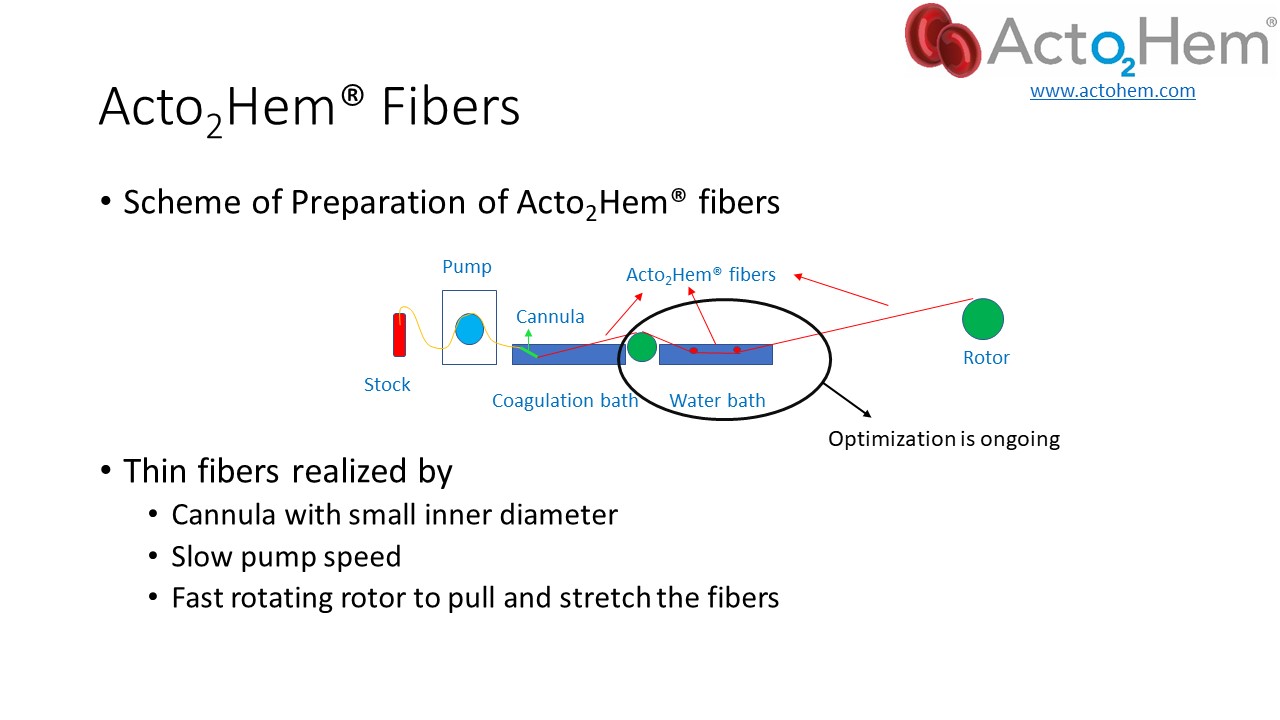 Acto$_2$Hem®
www.actohem.com

Acto$_2$Hem® Fibers

• Scheme of Preparation of Acto$_2$Hem® fibers

Pump
Acto$_2$Hem® fibers
Cannula
Rotor
Stock
Coagulation bath
Water bath
Optimization is ongoing

• Thin fibers realized by
• Cannula with small inner diameter
• Slow pump speed
• Fast rotating rotor to pull and stretch the fibers